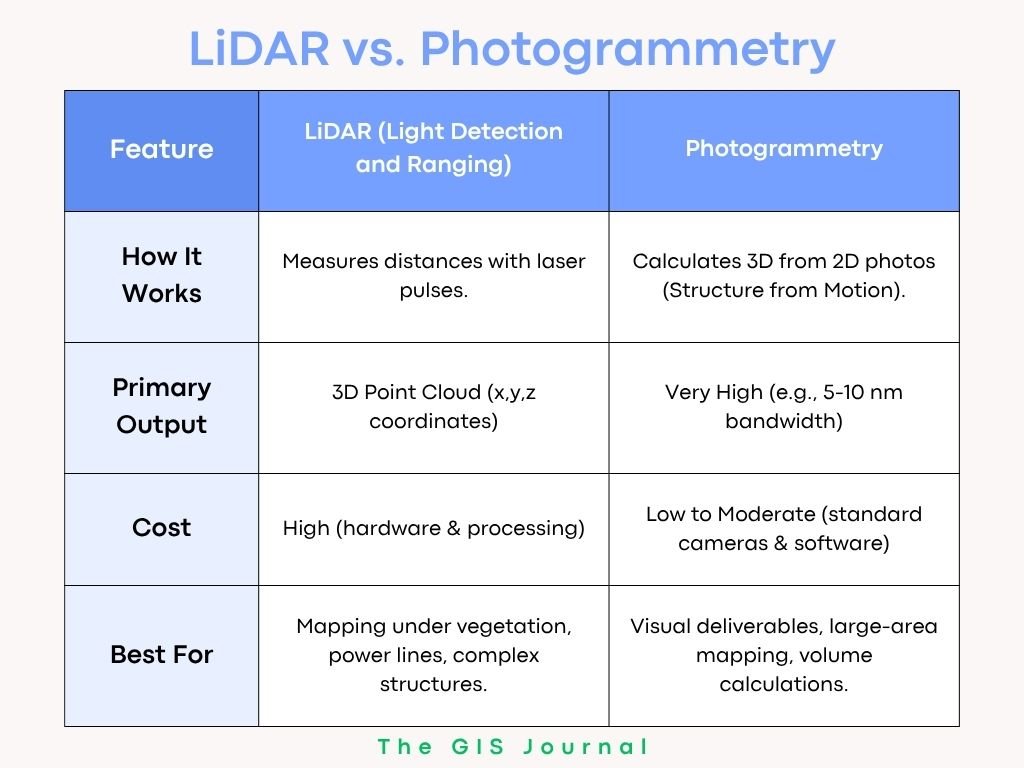 LiDAR vs. Photogrammetry

| Feature | LiDAR (Light Detection and Ranging) | Photogrammetry |
|---|---|---|
| How It Works | Measures distances with laser pulses. | Calculates 3D from 2D photos (Structure from Motion). |
| Primary Output | 3D Point Cloud (x,y,z coordinates) | Very High (e.g., 5-10 nm bandwidth) |
| Cost | High (hardware & processing) | Low to Moderate (standard cameras & software) |
| Best For | Mapping under vegetation, power lines, complex structures. | Visual deliverables, large-area mapping, volume calculations. |

The GIS Journal